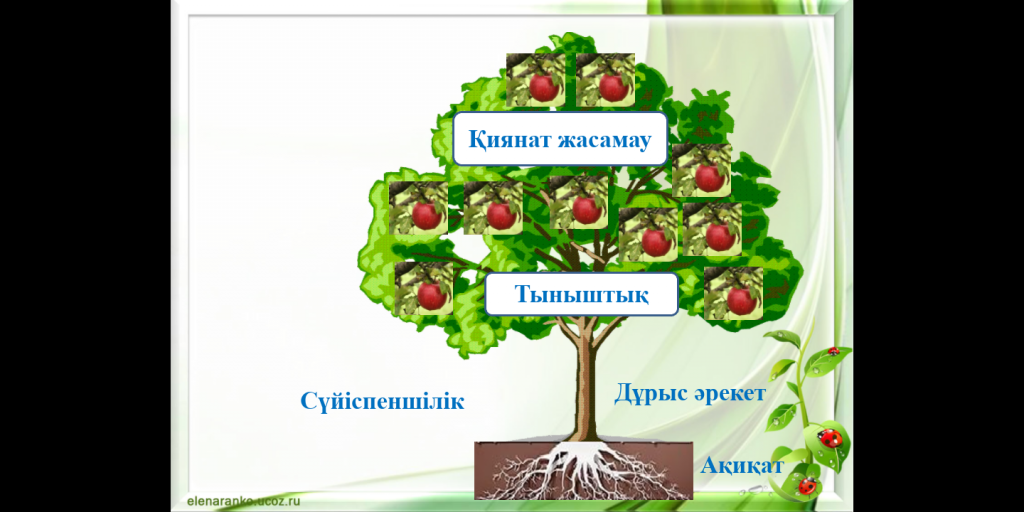 Қиянат жасамау

Тыныштық

Сүйіспеншілік

Дұрыс әрекет

Ақиқат

elenaranko.ucoz.ru